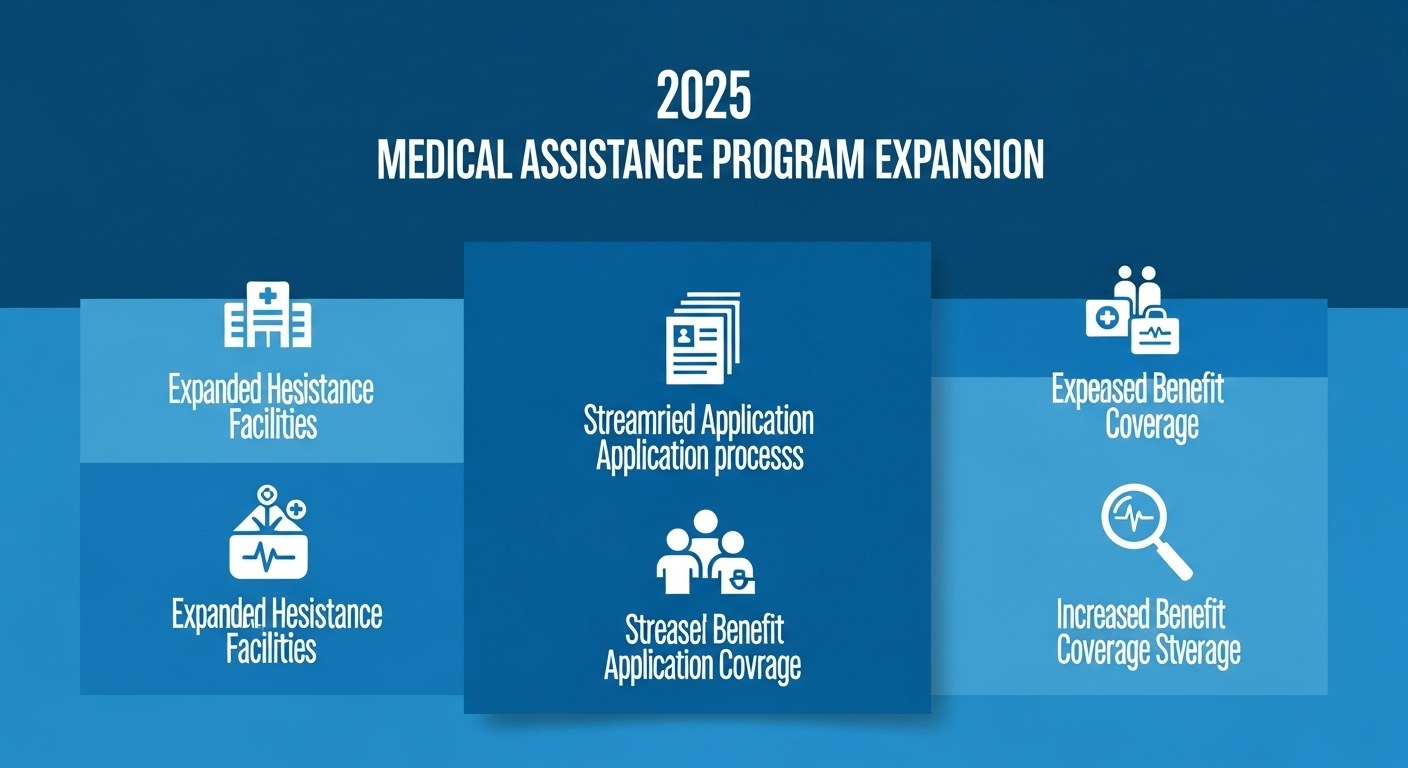 2025
MEDICAL ASSISTANCE PROGRAM EXPANSION

Expanded Hesistance Facilities

Expanded Hesistance Facilities

Streamried Application Application processs

Streasel Benefit Application Covrage

Expeased Benefit Coverage

Increased Benefit Coverage Stverage